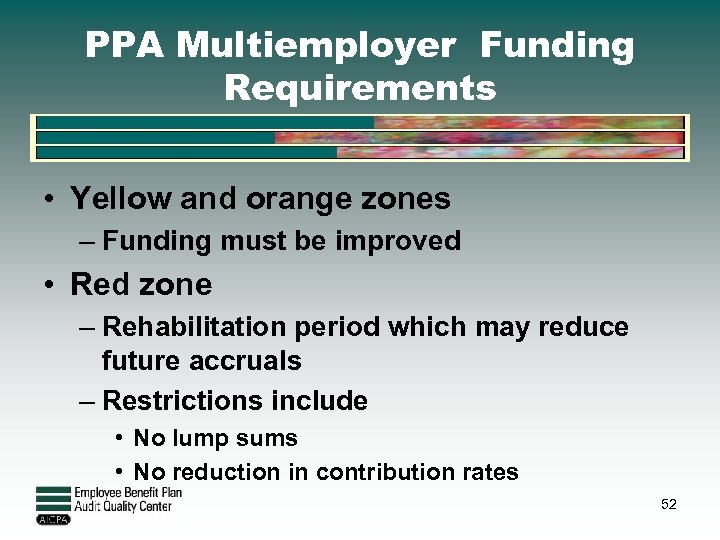 PPA Multiemployer Funding Requirements

• Yellow and orange zones
– Funding must be improved
• Red zone
– Rehabilitation period which may reduce future accruals
– Restrictions include
• No lump sums
• No reduction in contribution rates

Employee Benefit Plan Audit Quality Center
AICPA

52